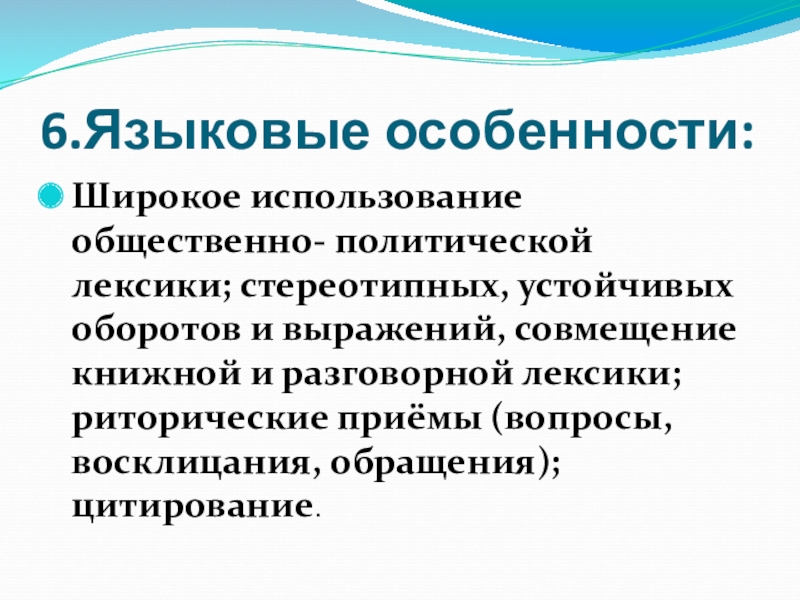 6.Языковые особенности:

Широкое использование общественно- политической лексики; стереотипных, устойчивых оборотов и выражений, совмещение книжной и разговорной лексики; риторические приёмы (вопросы, восклицания, обращения); цитирование.